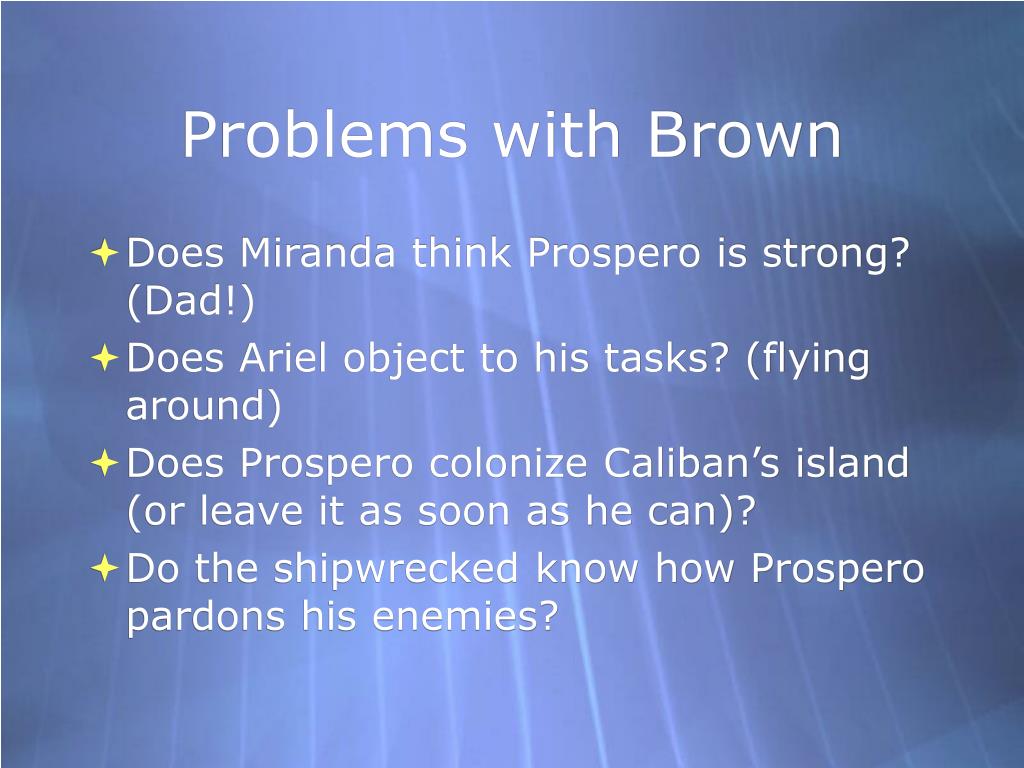 Problems with Brown

Does Miranda think Prospero is strong? (Dad!)

Does Ariel object to his tasks? (flying around)

Does Prospero colonize Caliban’s island (or leave it as soon as he can)?

Do the shipwrecked know how Prospero pardons his enemies?